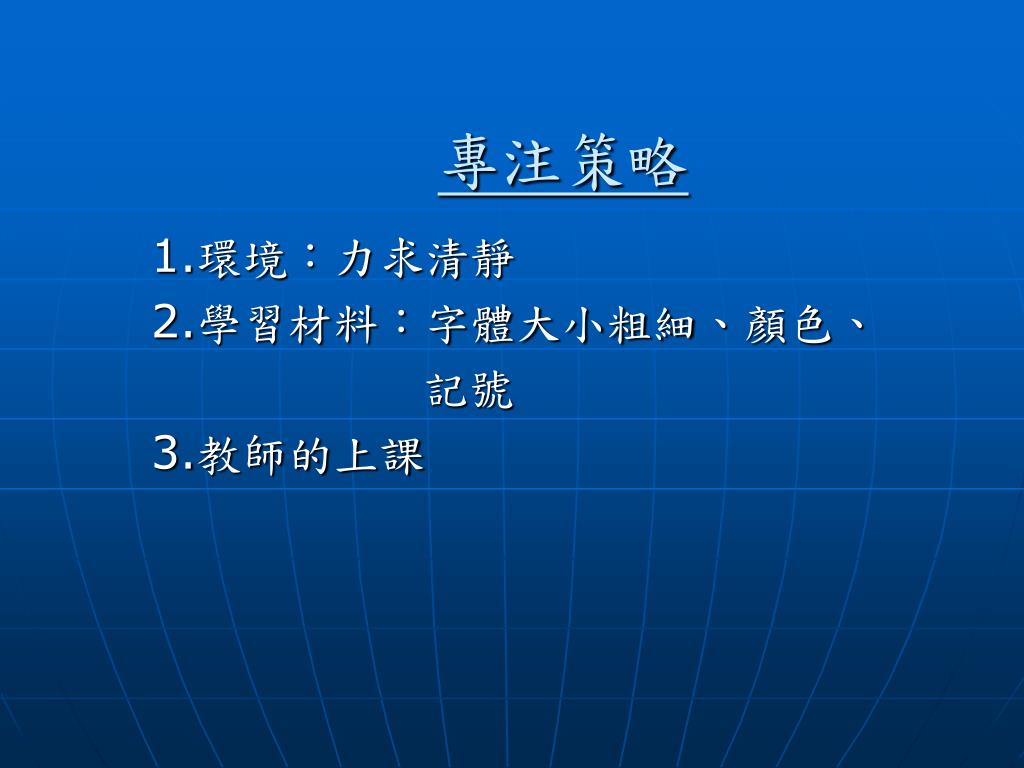 專注策略

1.環境：力求清靜

2.學習材料：字體大小粗細、顏色、記號

3.教師的上課